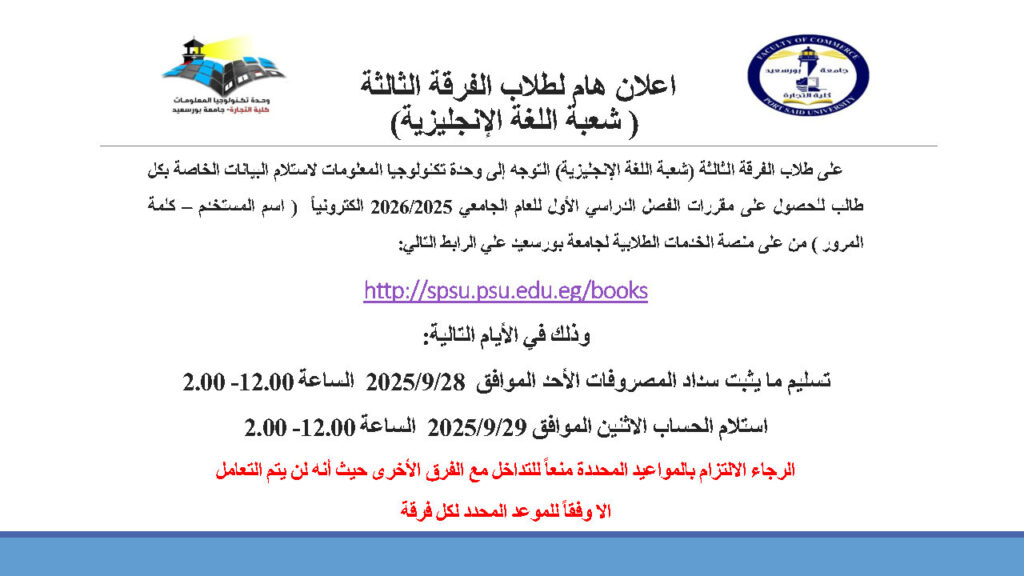 FACULTY OF COMMERCE
جامعة بورسعيد
كلية التجارة
PORT SAID UNIVERSITY

وحدة تكنولوجيا المعلومات
كلية التجارة- جامعة بورسعيد

اعلان هام لطلاب الفرقة الثالثة
( شعبة اللغة الإنجليزية)

على طلاب الفرقة الثالثة (شعبة اللغة الإنجليزية) التوجه إلى وحدة تكنولوجيا المعلومات لاستلام البيانات الخاصة بكل طالب للحصول على مقررات الفصل الدراسي الأول للعام الجامعي 2026/2025 الكترونياً ( اسم المستخدم – كلمة المرور ) من على منصة الخدمات الطلابية لجامعة بورسعيد علي الرابط التالي:

http://spsu.psu.edu.eg/books

وذلك في الأيام التالية:

تسليم ما يثبت سداد المصروفات الأحد الموافق 2025/9/28 الساعة 12.00- 2.00

استلام الحساب الاثنين الموافق 2025/9/29 الساعة 12.00- 2.00

الرجاء الالتزام بالمواعيد المحددة منعاً للتداخل مع الفرق الأخرى حيث أنه لن يتم التعامل الا وفقاً للموعد المحدد لكل فرقة